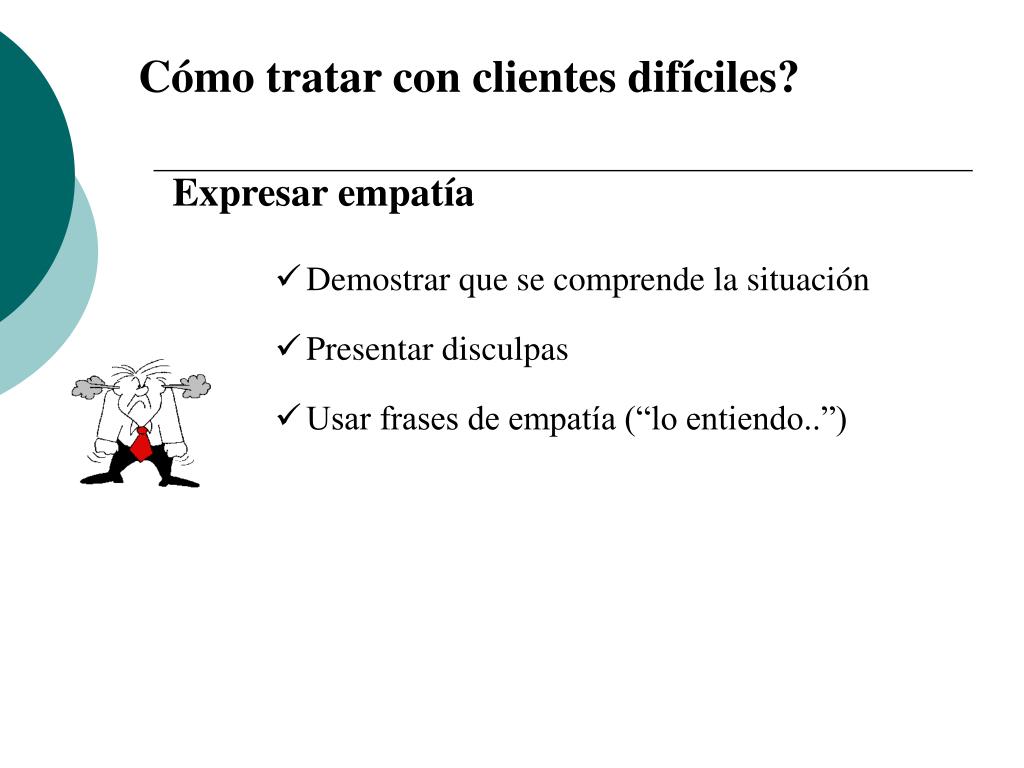 Cómo tratar con clientes difíciles?

Expresar empatía

✓ Demostrar que se comprende la situación

✓ Presentar disculpas

✓ Usar frases de empatía (“lo entiendo..”)